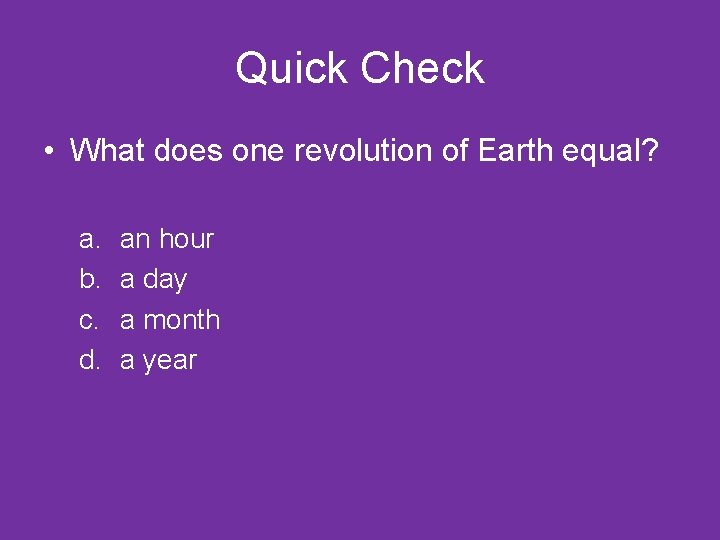 Quick Check

• What does one revolution of Earth equal?

a. an hour
b. a day
c. a month
d. a year